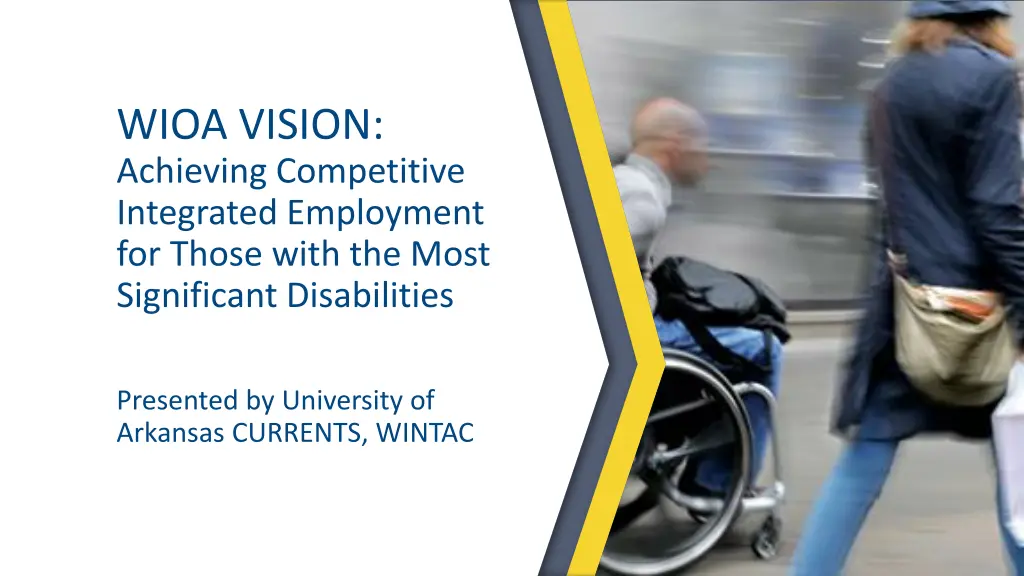 WIOA VISION:
Achieving Competitive Integrated Employment for Those with the Most Significant Disabilities

Presented by University of Arkansas CURRENTS, WINTAC